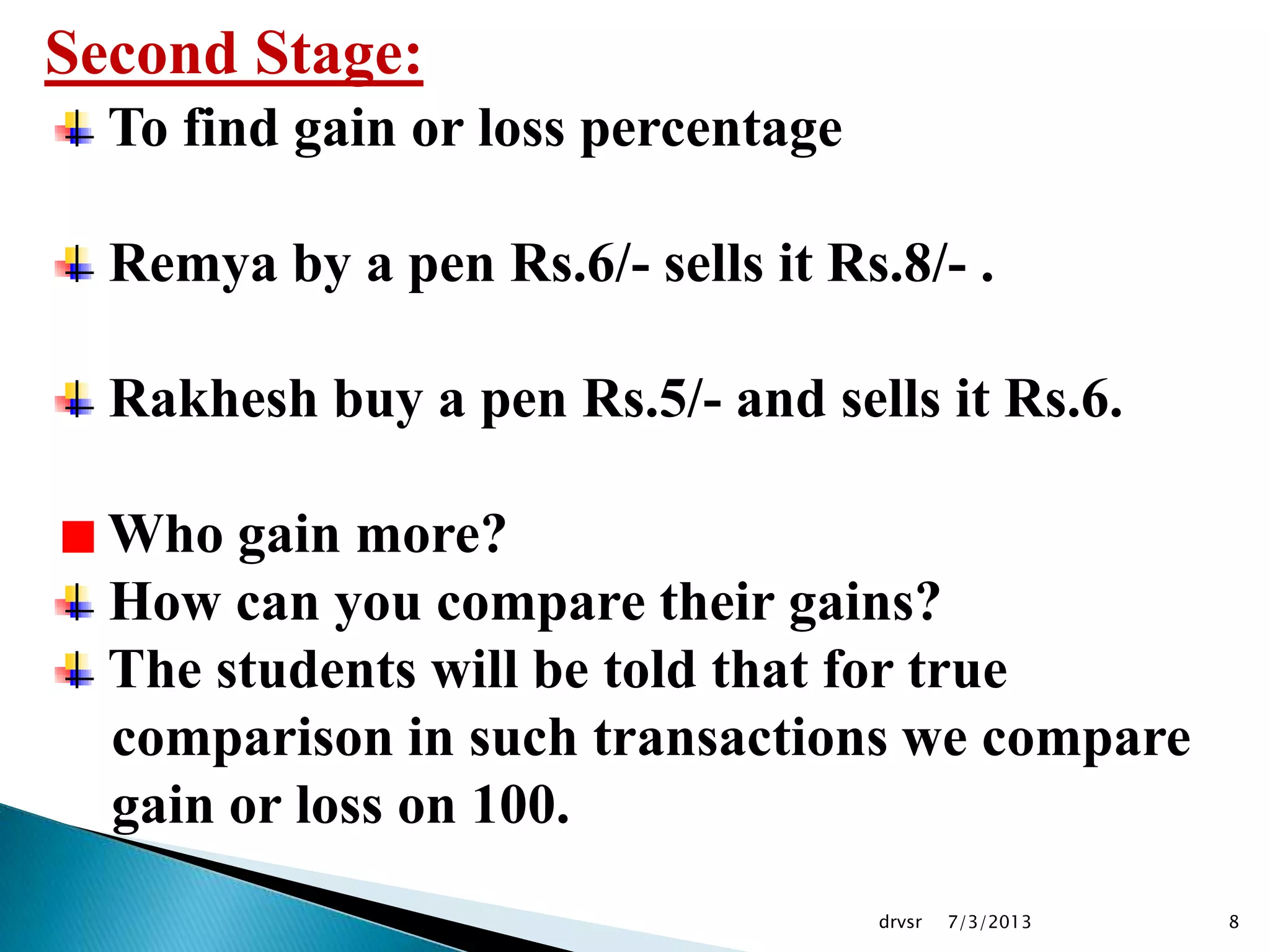 Second Stage:

To find gain or loss percentage

Remya by a pen Rs.6/- sells it Rs.8/- .

Rakhesh buy a pen Rs.5/- and sells it Rs.6.

Who gain more?

How can you compare their gains?

The students will be told that for true comparison in such transactions we compare gain or loss on 100.

drvsr 7/3/2013 8